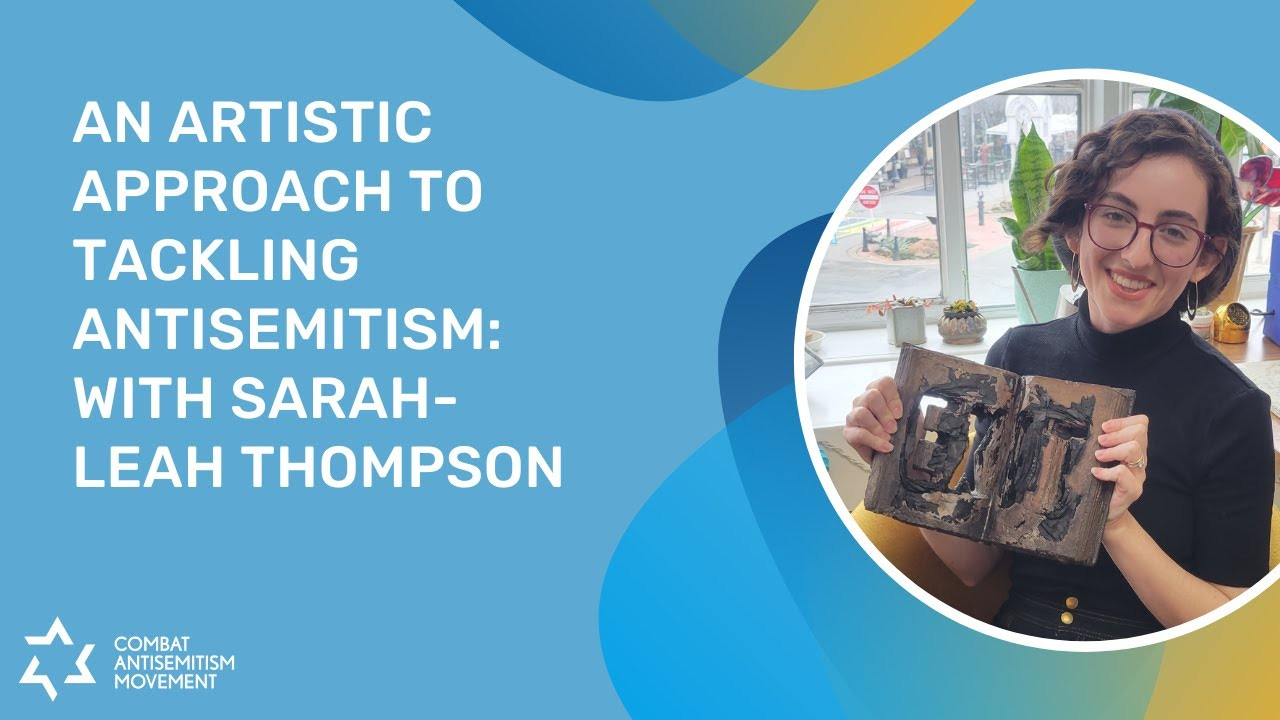 AN ARTISTIC APPROACH TO TACKLING ANTISEMITISM: WITH SARAH-LEAH THOMPSON

COMBAT ANTISEMITISM MOVEMENT